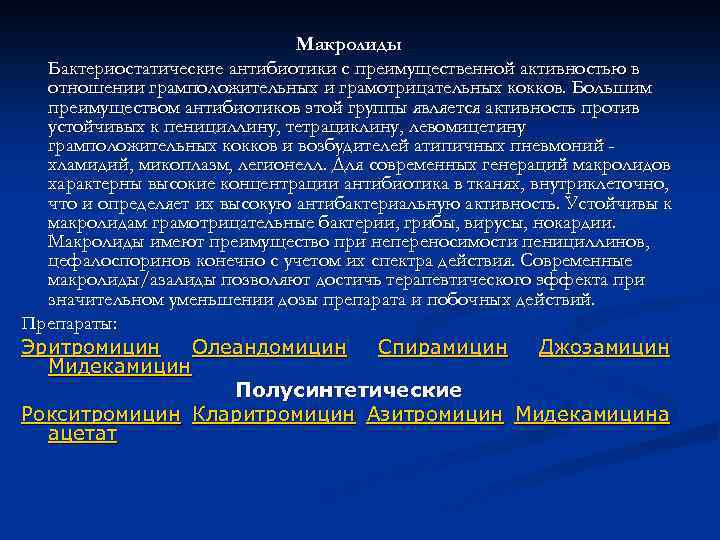 Макролиды

Бактериостатические антибиотики с преимущественной активностью в отношении грамположительных и грамотрицательных кокков. Большим преимуществом антибиотиков этой группы является активность против устойчивых к пенициллину, тетрациклину, левомицетину грамположительных кокков и возбудителей атипичных пневмоний - хламидий, микоплазм, легионелл. Для современных генераций макролидов характерны высокие концентрации антибиотика в тканях, внутриклеточно, что и определяет их высокую антибактериальную активность. Устойчивы к макролидам грамотрицательные бактерии, грибы, вирусы, нокардии. Макролиды имеют преимущество при непереносимости пенициллинов, цефалоспоринов конечно с учетом их спектра действия. Современные макролиды/азалиды позволяют достичь терапевтического эффекта при значительном уменьшении дозы препарата и побочных действий.

Препараты:

Эритромицин Олеандомицин Спирамицин Джозамицин Мидекамицин

Полусинтетические

Рокситромицин Кларитромицин Азитромицин Мидекамицина ацетат